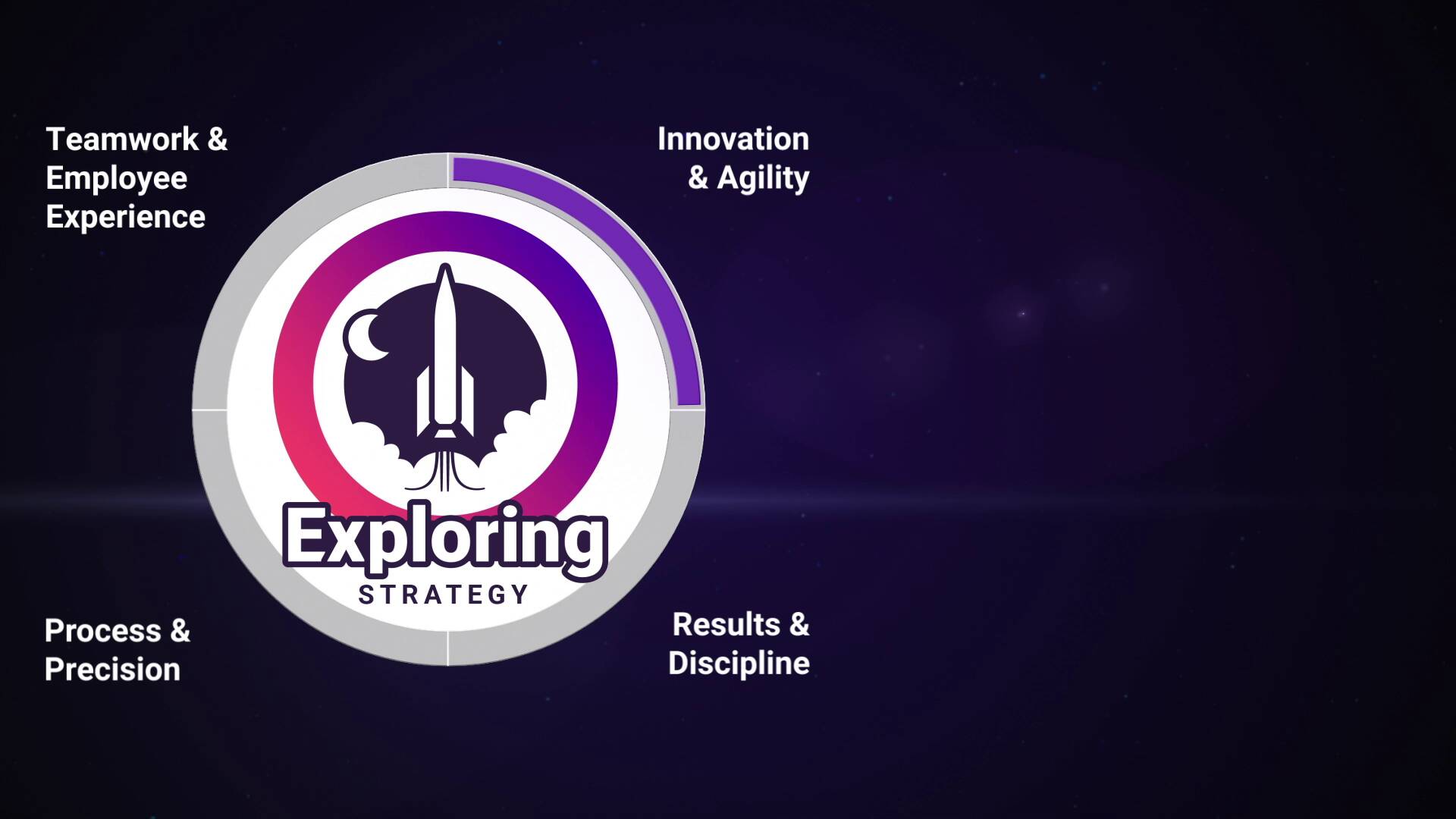 Teamwork & Employee Experience

Innovation & Agility

Exploring
STRATEGY

Process & Precision

Results & Discipline